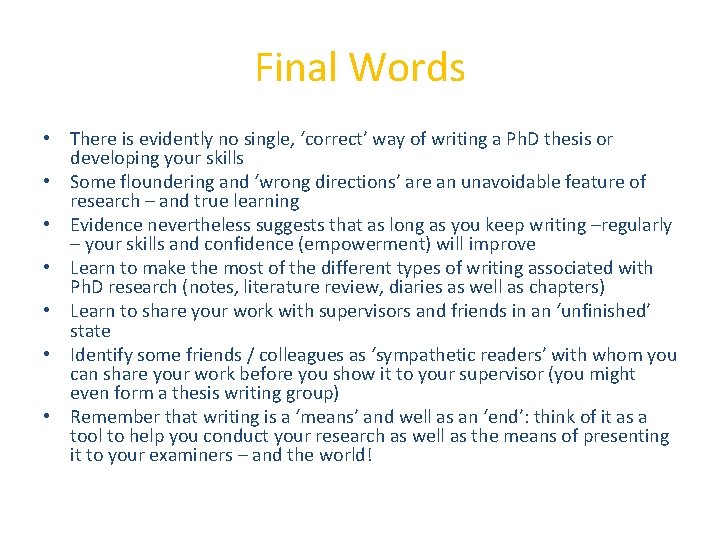 Final Words

• There is evidently no single, ‘correct’ way of writing a PhD thesis or developing your skills
• Some floundering and ‘wrong directions’ are an unavoidable feature of research – and true learning
• Evidence nevertheless suggests that as long as you keep writing –regularly – your skills and confidence (empowerment) will improve
• Learn to make the most of the different types of writing associated with PhD research (notes, literature review, diaries as well as chapters)
• Learn to share your work with supervisors and friends in an ‘unfinished’ state
• Identify some friends / colleagues as ‘sympathetic readers’ with whom you can share your work before you show it to your supervisor (you might even form a thesis writing group)
• Remember that writing is a ‘means’ and well as an ‘end’: think of it as a tool to help you conduct your research as well as the means of presenting it to your examiners – and the world!